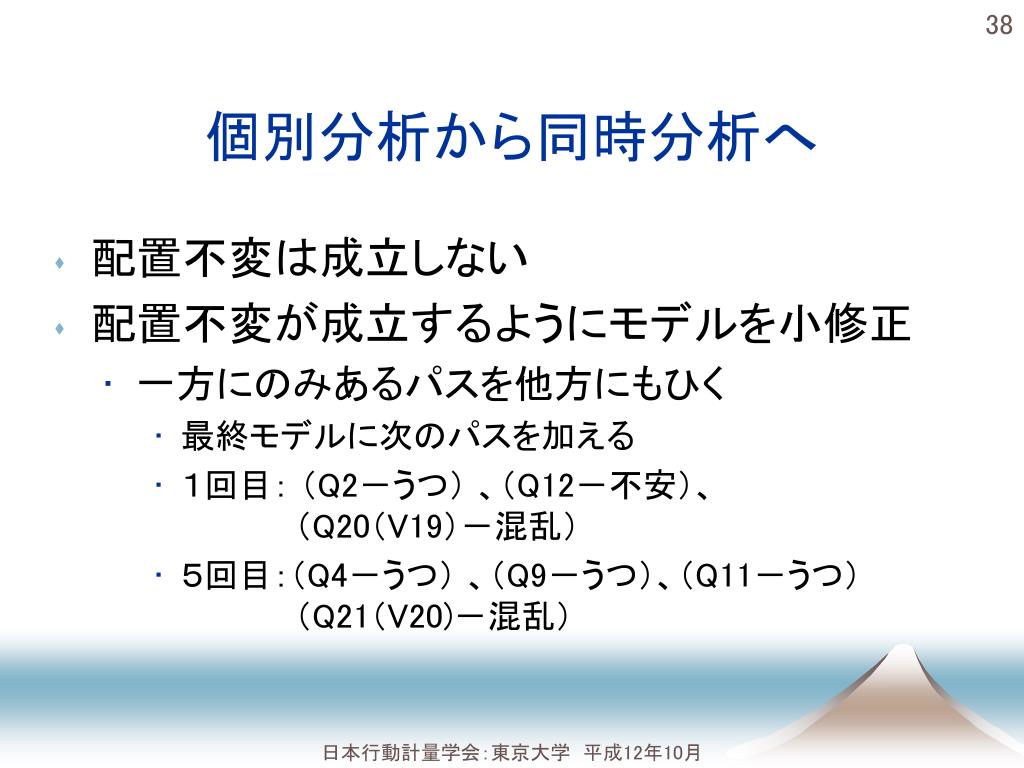 38

個別分析から同時分析へ

- 配置不変は成立しない
- 配置不変が成立するようにモデルを小修正
  - 一方にのみあるパスを他方にもひく
    - 最終モデルに次のパスを加える
    - １回目：（Q2－うつ）、（Q12－不安）、（Q20（V19）－混乱）
    - ５回目：（Q4－うつ）、（Q9－うつ）、（Q11－うつ）（Q21（V20）－混乱）

日本行動計量学会：東京大学　平成12年10月